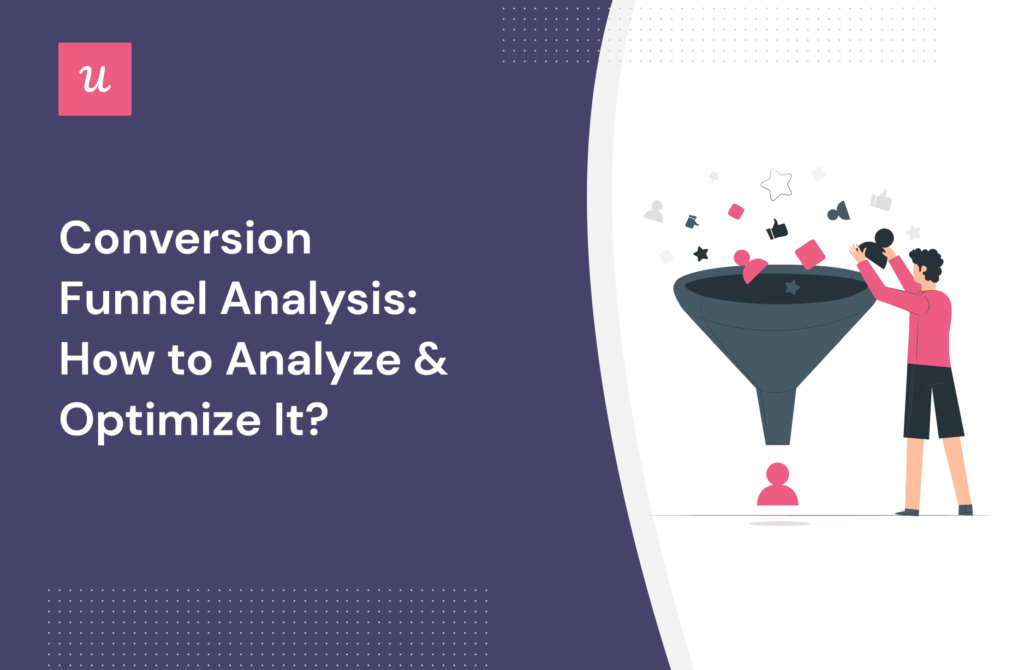 u

Conversion Funnel Analysis: How to Analyze & Optimize It?